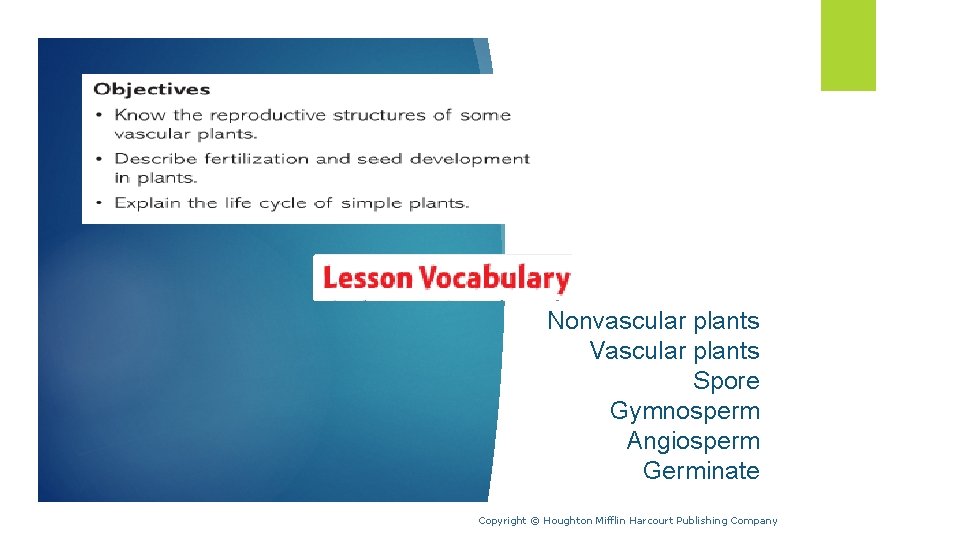 Objectives

• Know the reproductive structures of some vascular plants.

• Describe fertilization and seed development in plants.

• Explain the life cycle of simple plants.

Lesson Vocabulary

Nonvascular plants
Vascular plants
Spore
Gymnosperm
Angiosperm
Germinate

Copyright © Houghton Mifflin Harcourt Publishing Company